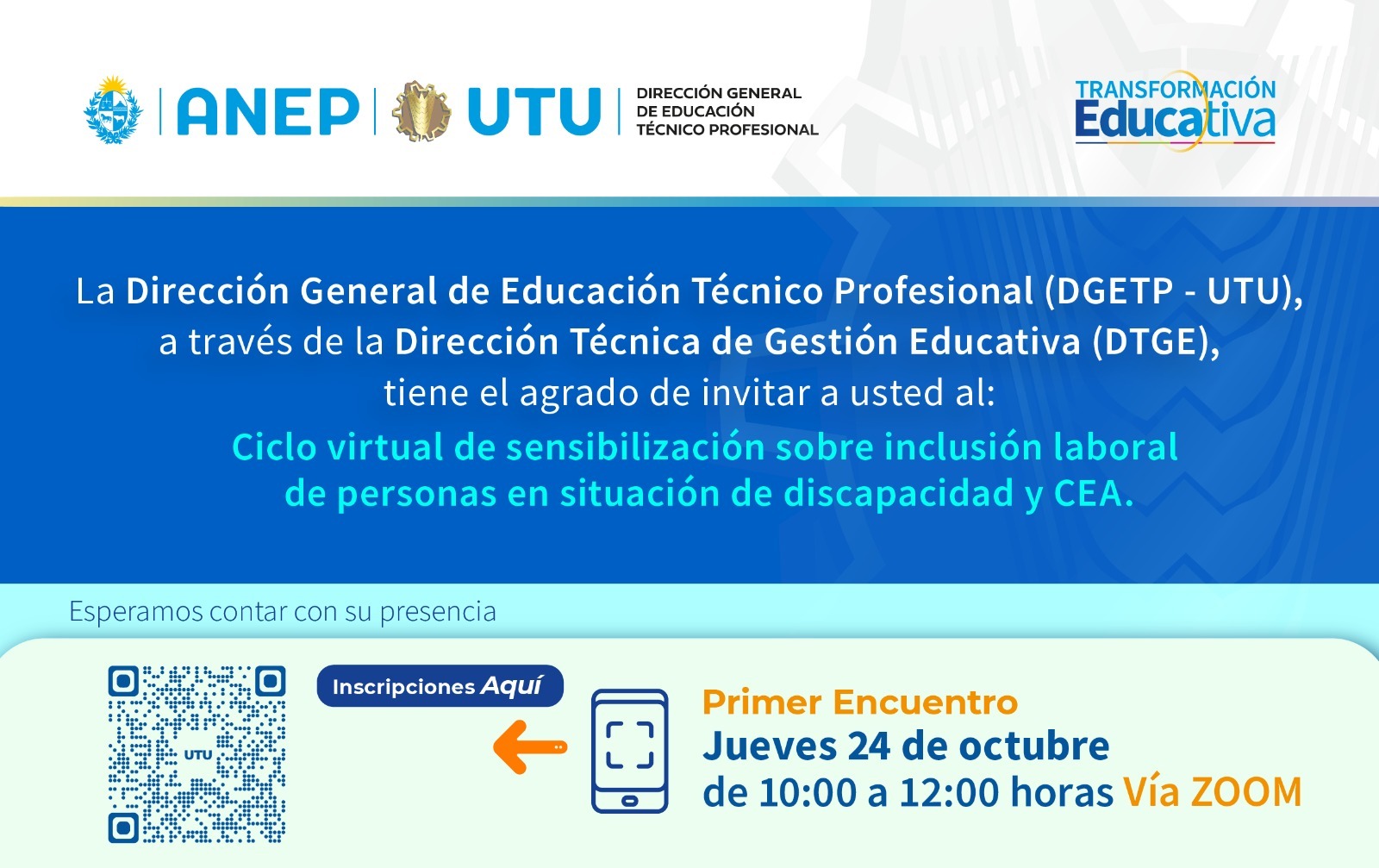 ANEP UTU DIRECCIÓN GENERAL DE EDUCACIÓN TÉCNICO PROFESIONAL

TRANSFORMACIÓN Educativa

La Dirección General de Educación Técnico Profesional (DGETP - UTU), a través de la Dirección Técnica de Gestión Educativa (DTGE), tiene el agrado de invitar a usted al:

Ciclo virtual de sensibilización sobre inclusión laboral de personas en situación de discapacidad y CEA.

Esperamos contar con su presencia

UTU

Inscripciones Aquí

Primer Encuentro
Jueves 24 de octubre
de 10:00 a 12:00 horas Vía ZOOM